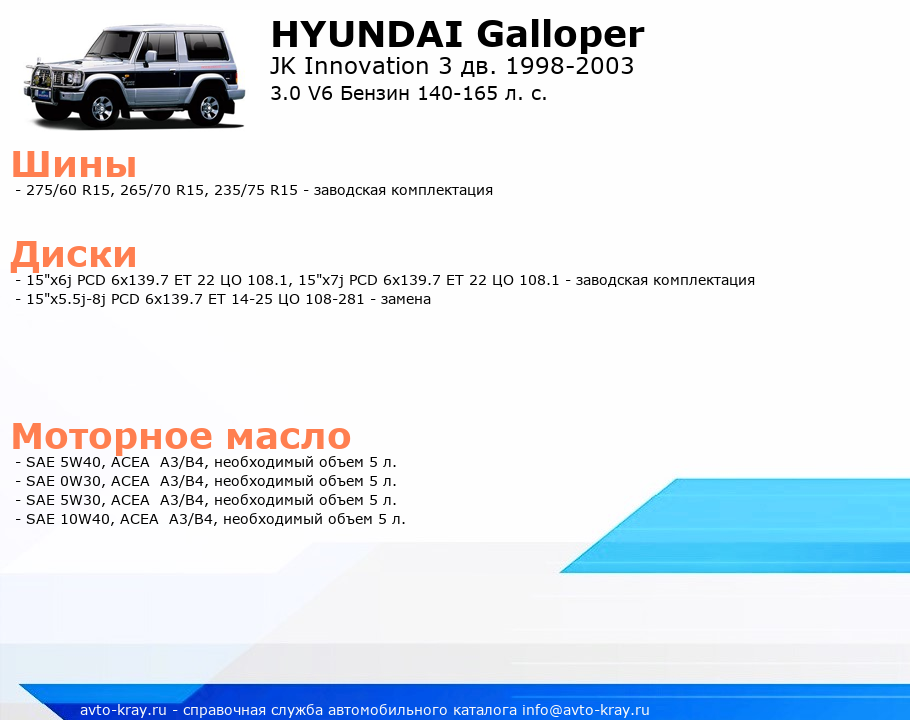 HYUNDAI Galloper
JK Innovation 3 дв. 1998-2003
3.0 V6 Бензин 140-165 л. с.

Шины
- 275/60 R15, 265/70 R15, 235/75 R15 - заводская комплектация

Диски
- 15"x6j PCD 6x139.7 ET 22 ЦО 108.1, 15"x7j PCD 6x139.7 ET 22 ЦО 108.1 - заводская комплектация
- 15"x5.5j-8j PCD 6x139.7 ET 14-25 ЦО 108-281 - замена

Моторное масло
- SAE 5W40, ACEA A3/B4, необходимый объем 5 л.
- SAE 0W30, ACEA A3/B4, необходимый объем 5 л.
- SAE 5W30, ACEA A3/B4, необходимый объем 5 л.
- SAE 10W40, ACEA A3/B4, необходимый объем 5 л.

avto-kray.ru - справочная служба автомобильного каталога info@avto-kray.ru